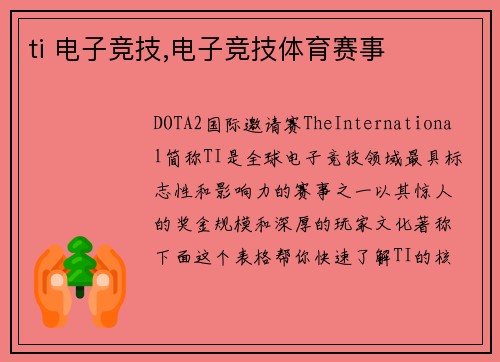 ti 电子竞技,电子竞技体育赛事

DOTA2国际邀请赛TheInternational简称TI是全球电子竞技领域最具标志性和影响力的赛事之一以其惊人的奖金规模和深厚的玩家文化著称下面这个表格帮你快速了解TI的核